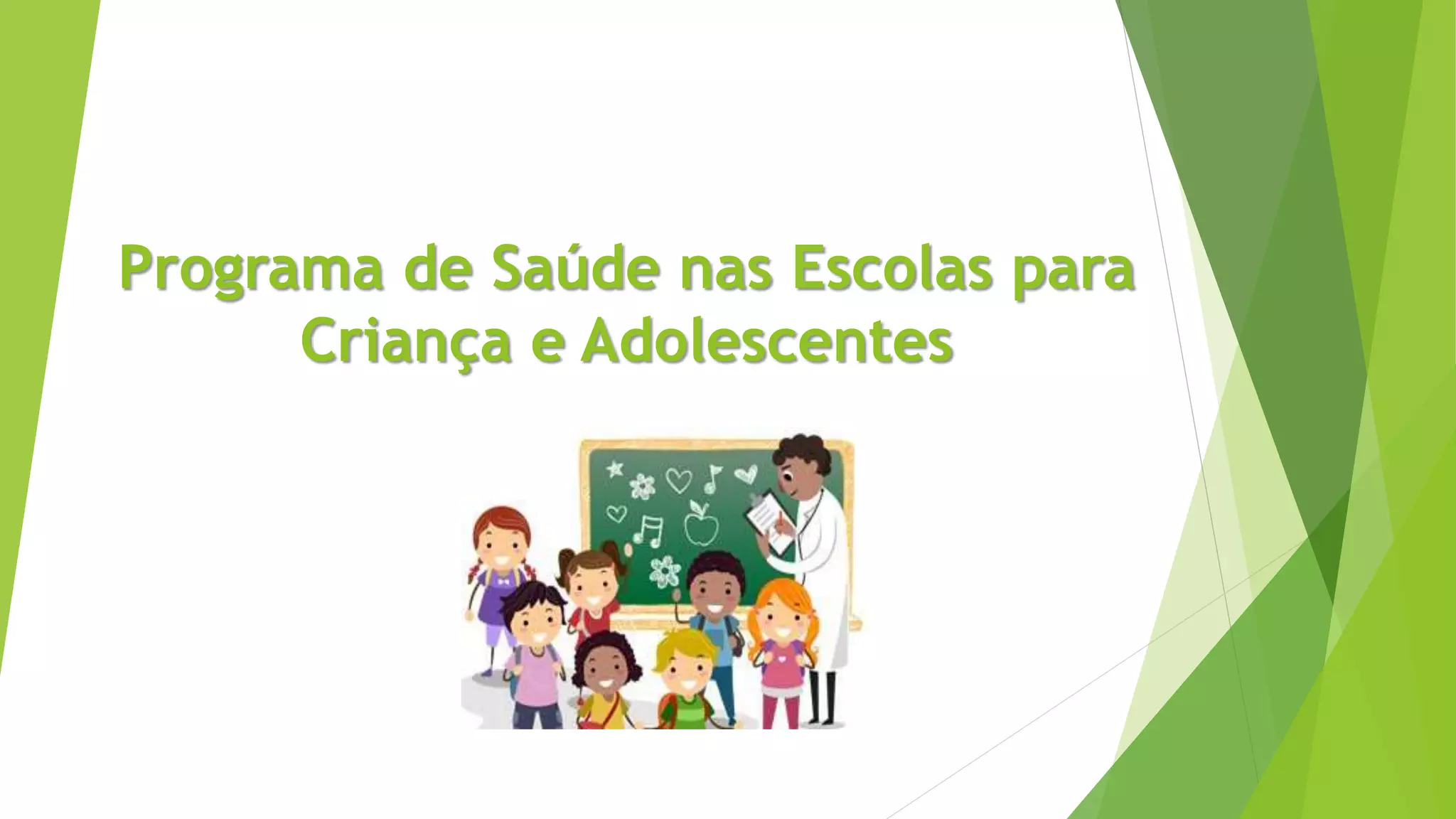 Programa de Saúde nas Escolas para Criança e Adolescentes